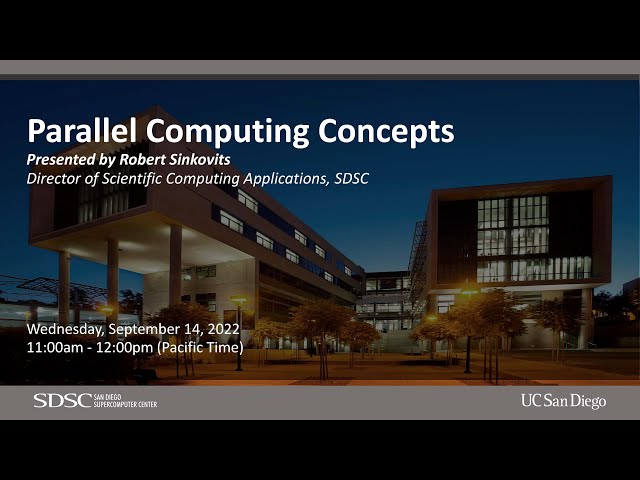 Parallel Computing Concepts

Presented by Robert Sinkovits

Director of Scientific Computing Applications, SDSC

Wednesday, September 14, 2022
11:00am - 12:00pm (Pacific Time)

SDSC SAN DIEGO SUPERCOMPUTER CENTER

UC San Diego